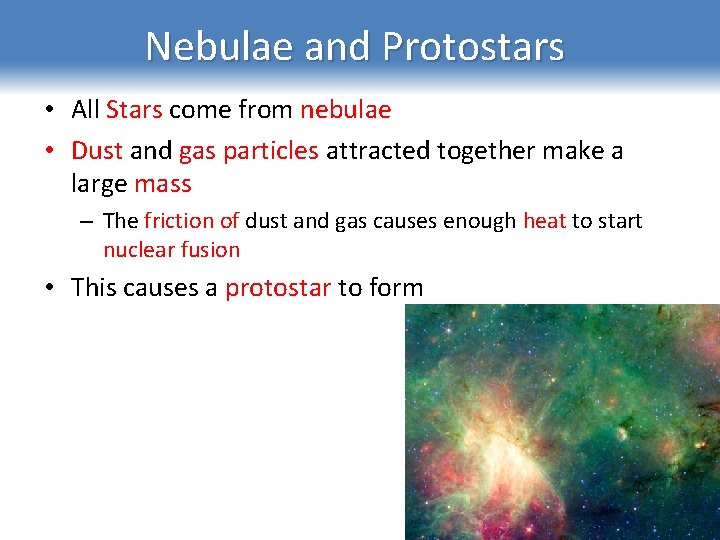 Nebulae and Protostars

• All Stars come from nebulae

• Dust and gas particles attracted together make a large mass

– The friction of dust and gas causes enough heat to start nuclear fusion

• This causes a protostar to form